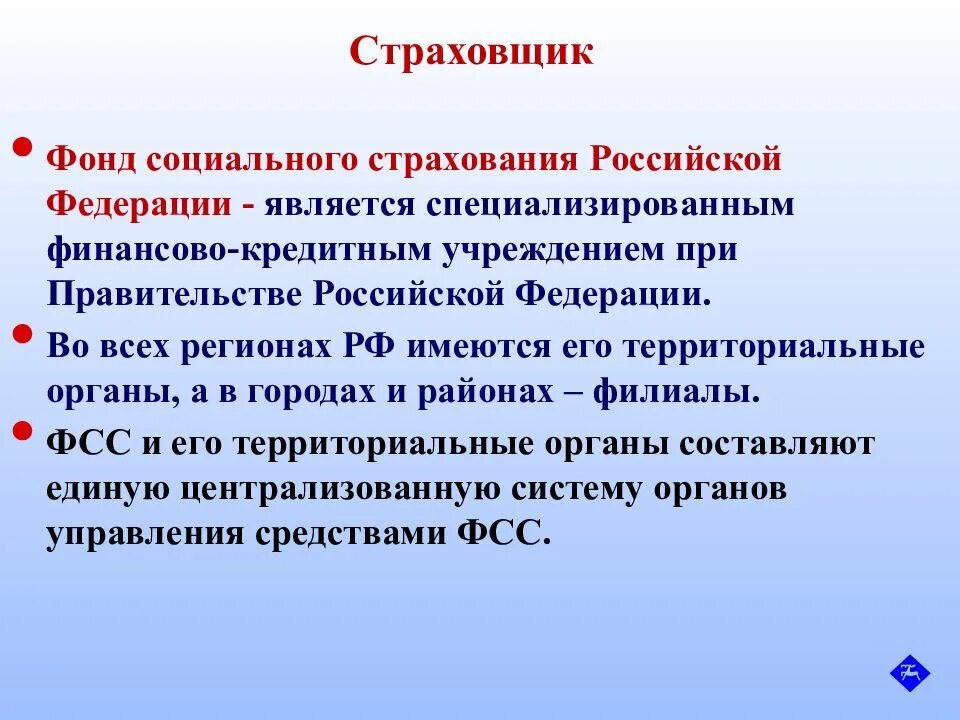 Страховщик

• Фонд социального страхования Российской Федерации - является специализированным финансово-кредитным учреждением при Правительстве Российской Федерации.

• Во всех регионах РФ имеются его территориальные органы, а в городах и районах – филиалы.

• ФСС и его территориальные органы составляют единую централизованную систему органов управления средствами ФСС.